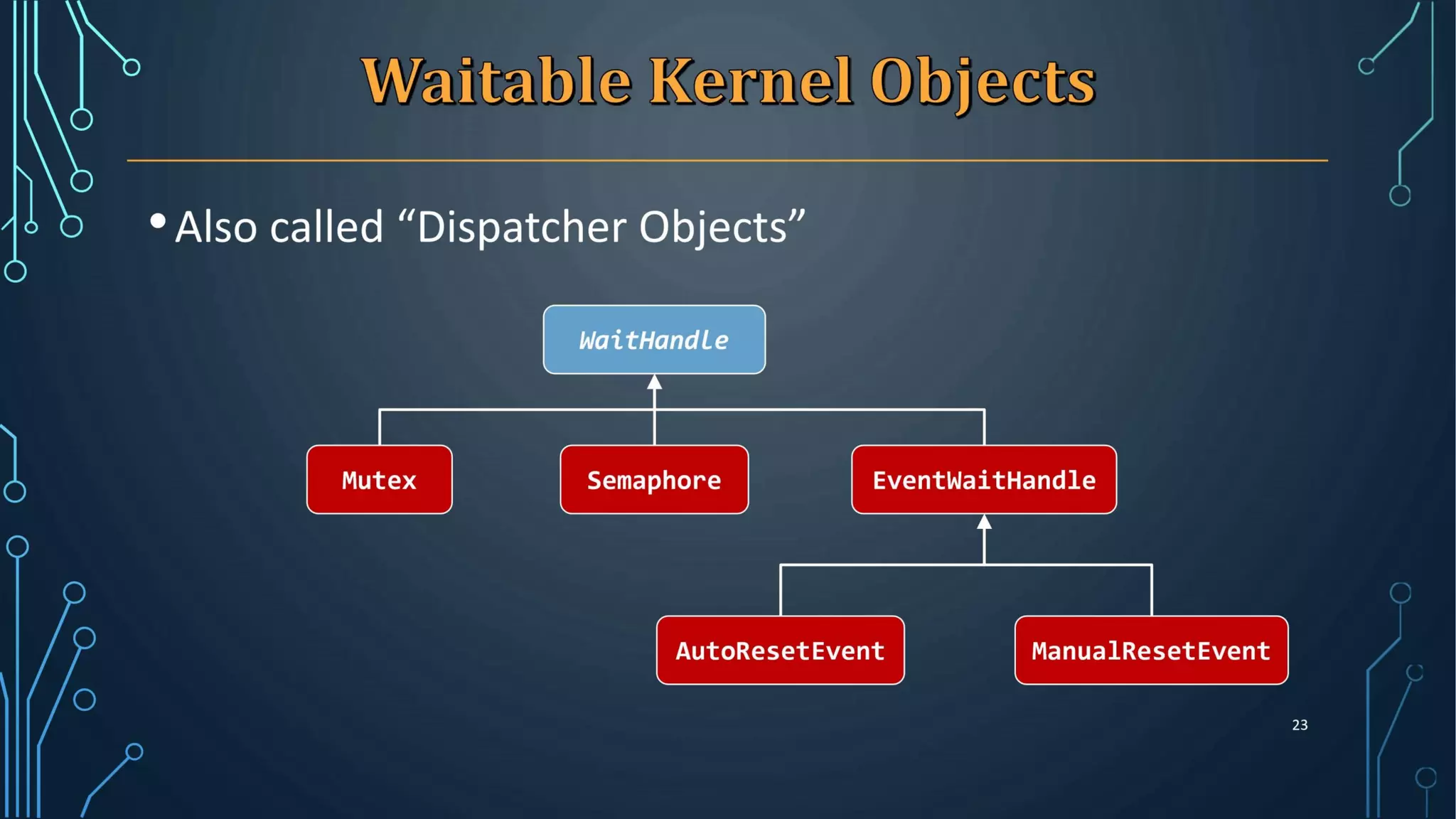 Waitable Kernel Objects

• Also called “Dispatcher Objects”

WaitHandle

Mutex

Semaphore

EventWaitHandle

AutoResetEvent

ManualResetEvent

23